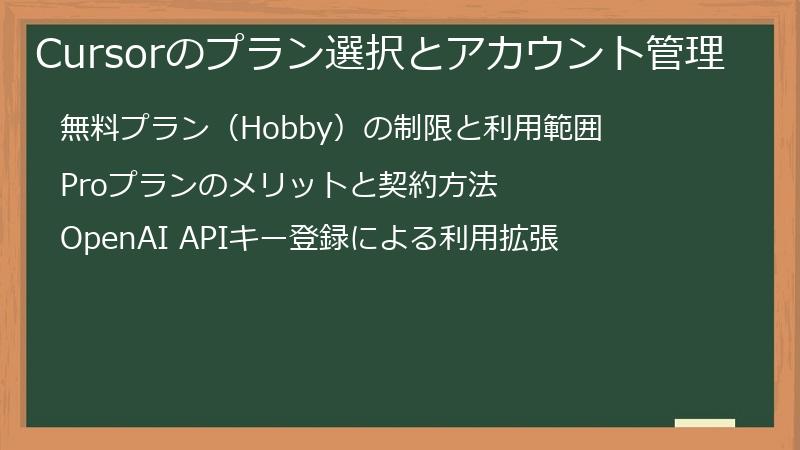 Cursorのプラン選択とアカウント管理

無料プラン（Hobby）の制限と利用範囲

Proプランのメリットと契約方法

OpenAI APIキー登録による利用拡張